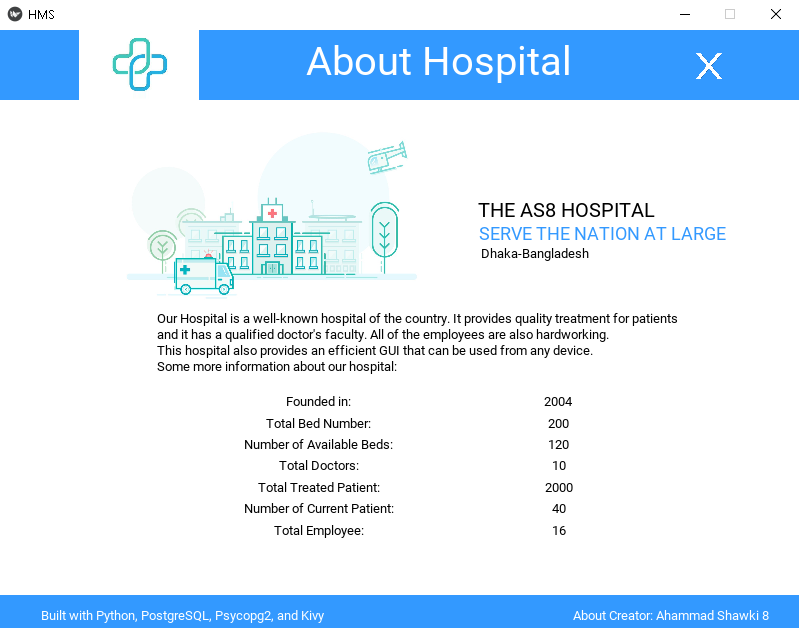 HMS

About Hospital

X

THE AS8 HOSPITAL
SERVE THE NATION AT LARGE
Dhaka-Bangladesh

Our Hospital is a well-known hospital of the country. It provides quality treatment for patients and it has a qualified doctor's faculty. All of the employees are also hardworking.
This hospital also provides an efficient GUI that can be used from any device.
Some more information about our hospital:

| | |
|---|---|
| Founded in: | 2004 |
| Total Bed Number: | 200 |
| Number of Available Beds: | 120 |
| Total Doctors: | 10 |
| Total Treated Patient: | 2000 |
| Number of Current Patient: | 40 |
| Total Employee: | 16 |

Built with Python, PostgreSQL, Psycopg2, and Kivy

About Creator: Ahammad Shawki 8